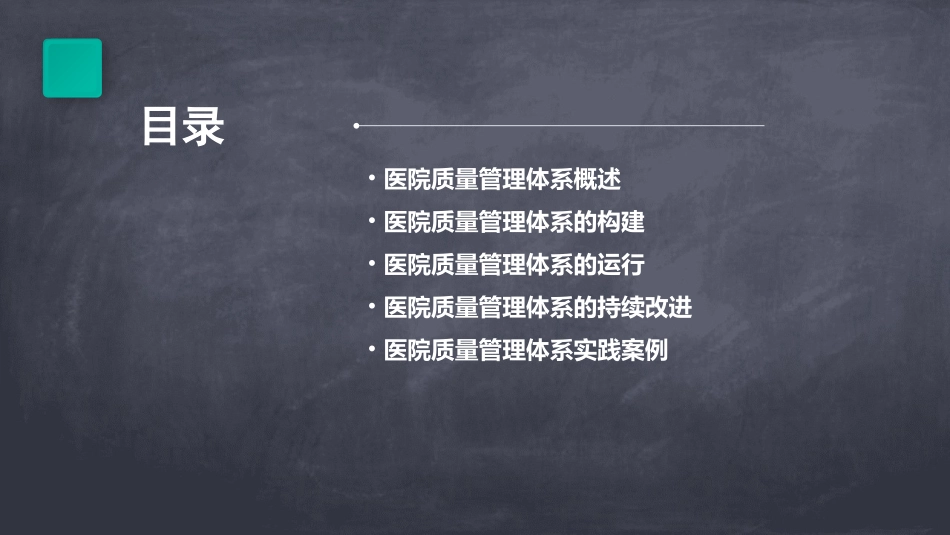 目录

• 医院质量管理体系概述
• 医院质量管理体系的构建
• 医院质量管理体系的运行
• 医院质量管理体系的持续改进
• 医院质量管理体系实践案例